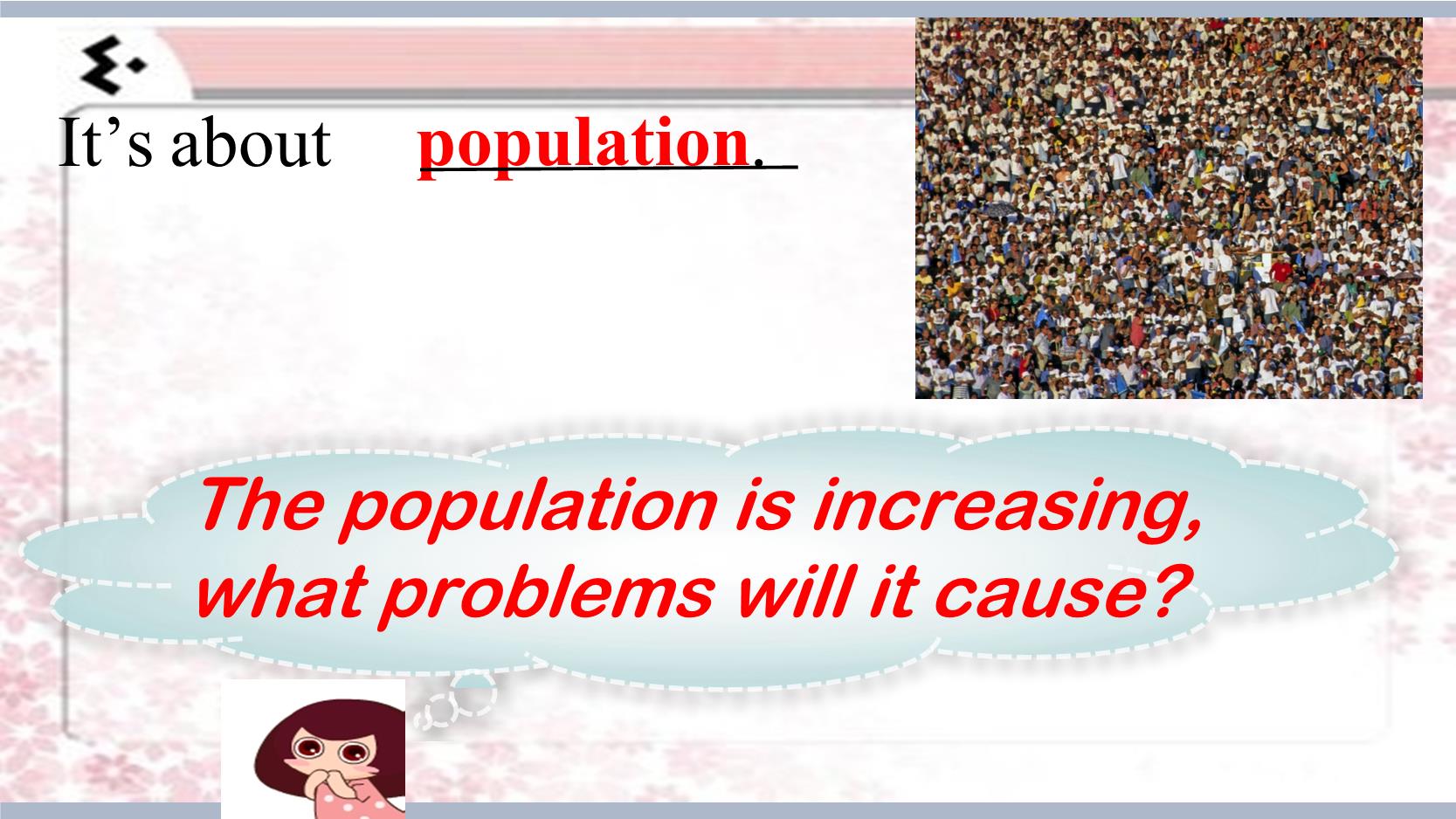 It’s about population.

The population is increasing, what problems will it cause?